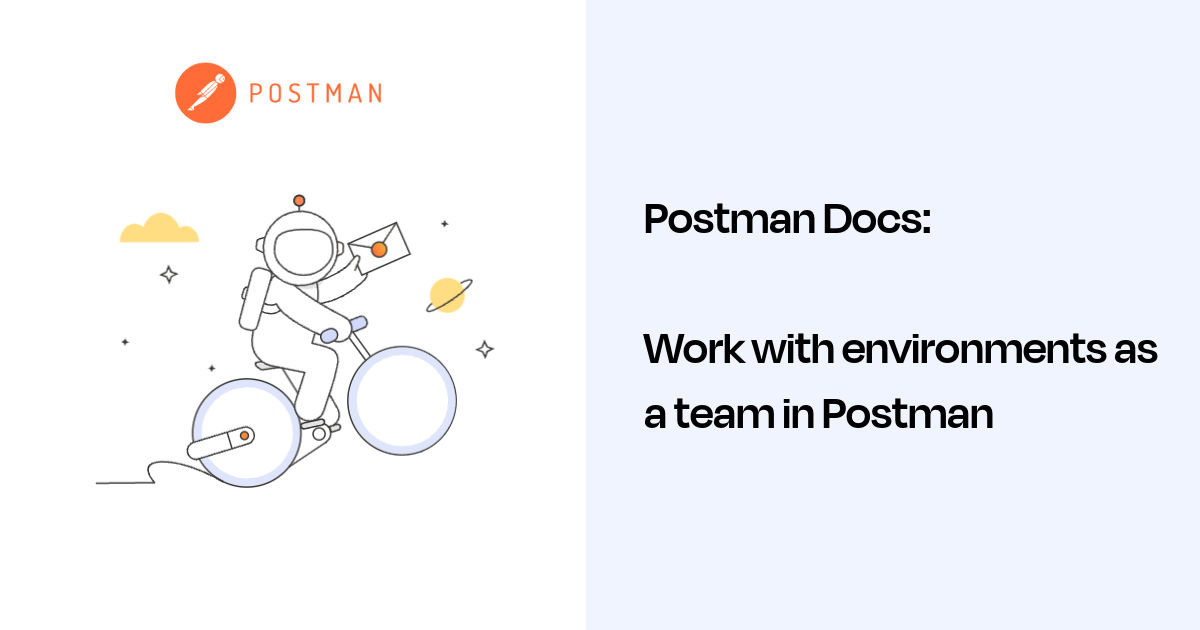 POSTMAN

Postman Docs:

Work with environments as a team in Postman